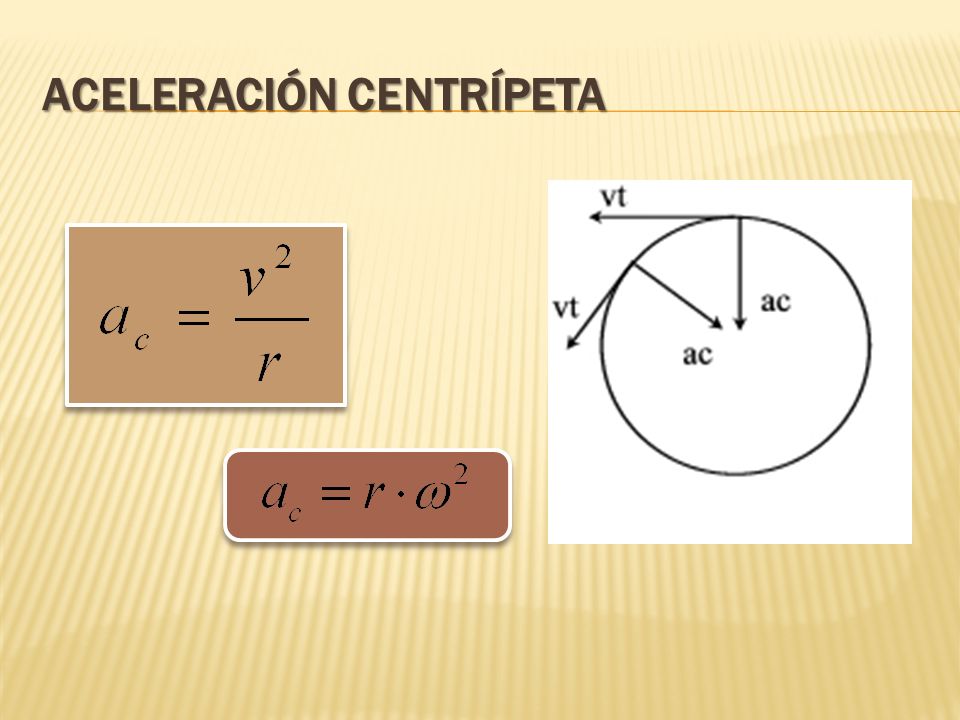 ACELERACIÓN CENTRÍPETA

$a_c = \frac{v^2}{r}$

$a_c = r \cdot \omega^2$

vt

vt

ac

ac